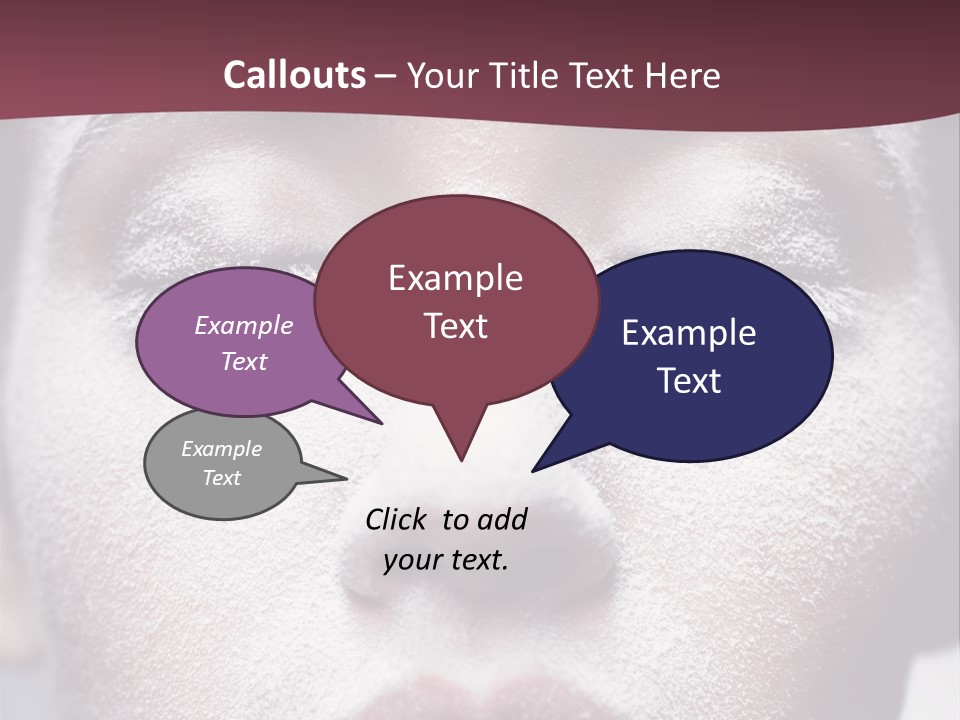 Callouts – Your Title Text Here

Example Text

Example Text

Example Text

Example Text

Click to add your text.